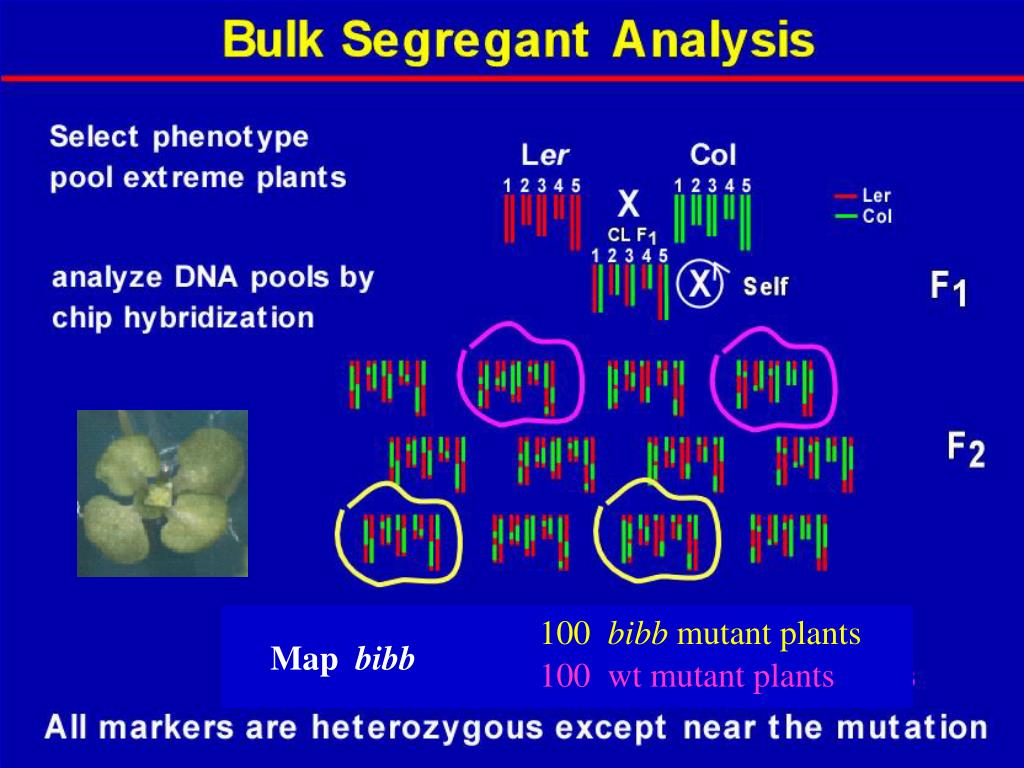 Bulk Segregant Analysis

Select phenotype pool extreme plants

analyze DNA pools by chip hybridization

Ler
1 2 3 4 5

X

Col
1 2 3 4 5

Ler
Col

CL F1
1 2 3 4 5

X Self

F1

F2

Map bibb

100 bibb mutant plants
100 wt mutant plants

All markers are heterozygous except near the mutation